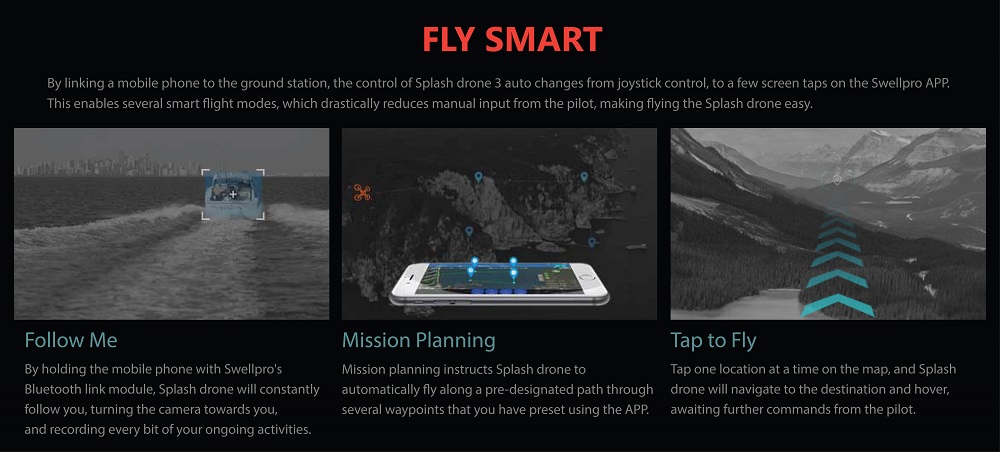 FLY SMART

By linking a mobile phone to the ground station, the control of Splash drone 3 auto changes from joystick control, to a few screen taps on the Swellpro APP. This enables several smart flight modes, which drastically reduces manual input from the pilot, making flying the Splash drone easy.

Follow Me

By holding the mobile phone with Swellpro's Bluetooth link module, Splash drone will constantly follow you, turning the camera towards you, and recording every bit of your ongoing activities.

Mission Planning

Mission planning instructs Splash drone to automatically fly along a pre-designated path through several waypoints that you have preset using the APP.

Tap to Fly

Tap one location at a time on the map, and Splash drone will navigate to the destination and hover, awaiting further commands from the pilot.